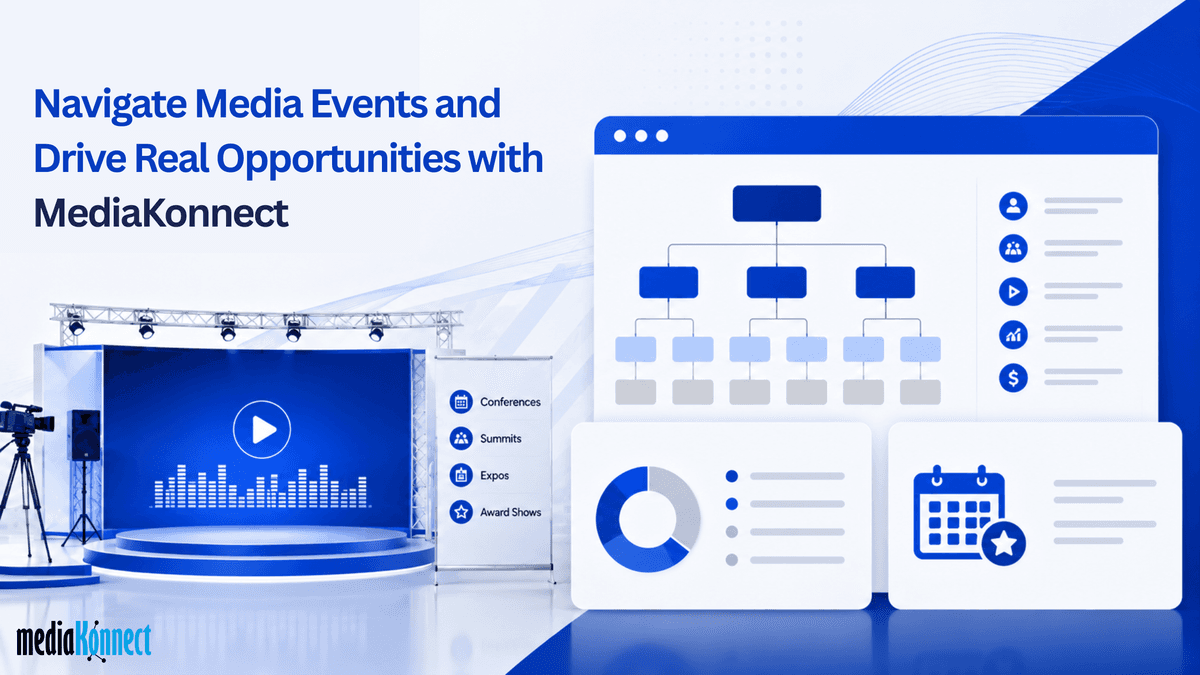 Navigate Media Events and Drive Real Opportunities with MediaKonnect

Conferences
Summits
Expos
Award Shows

mediaKonnect